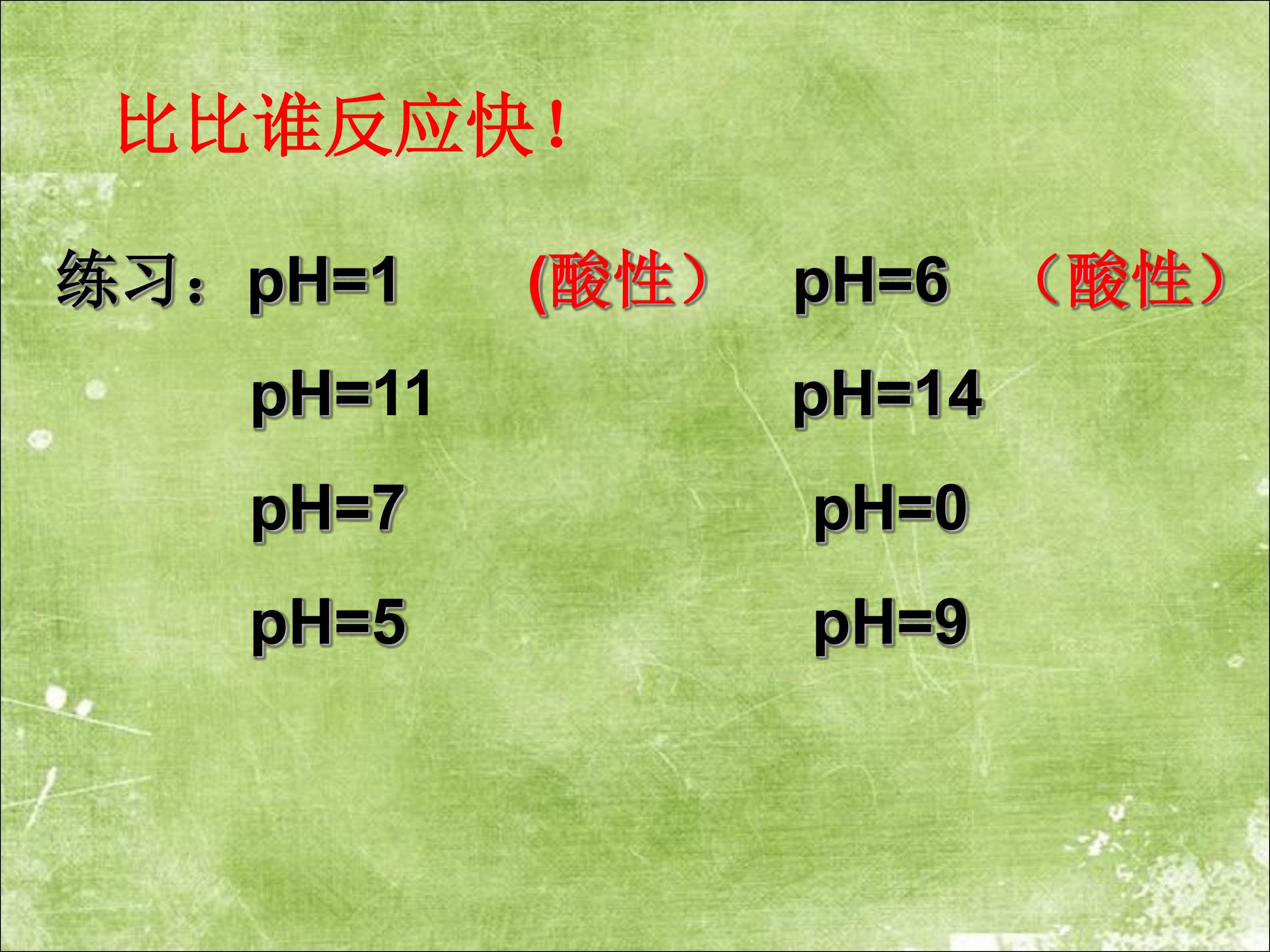 比比谁反应快！

练习：pH=1 (酸性） pH=6 （酸性）

pH=11 pH=14

pH=7 pH=0

pH=5 pH=9